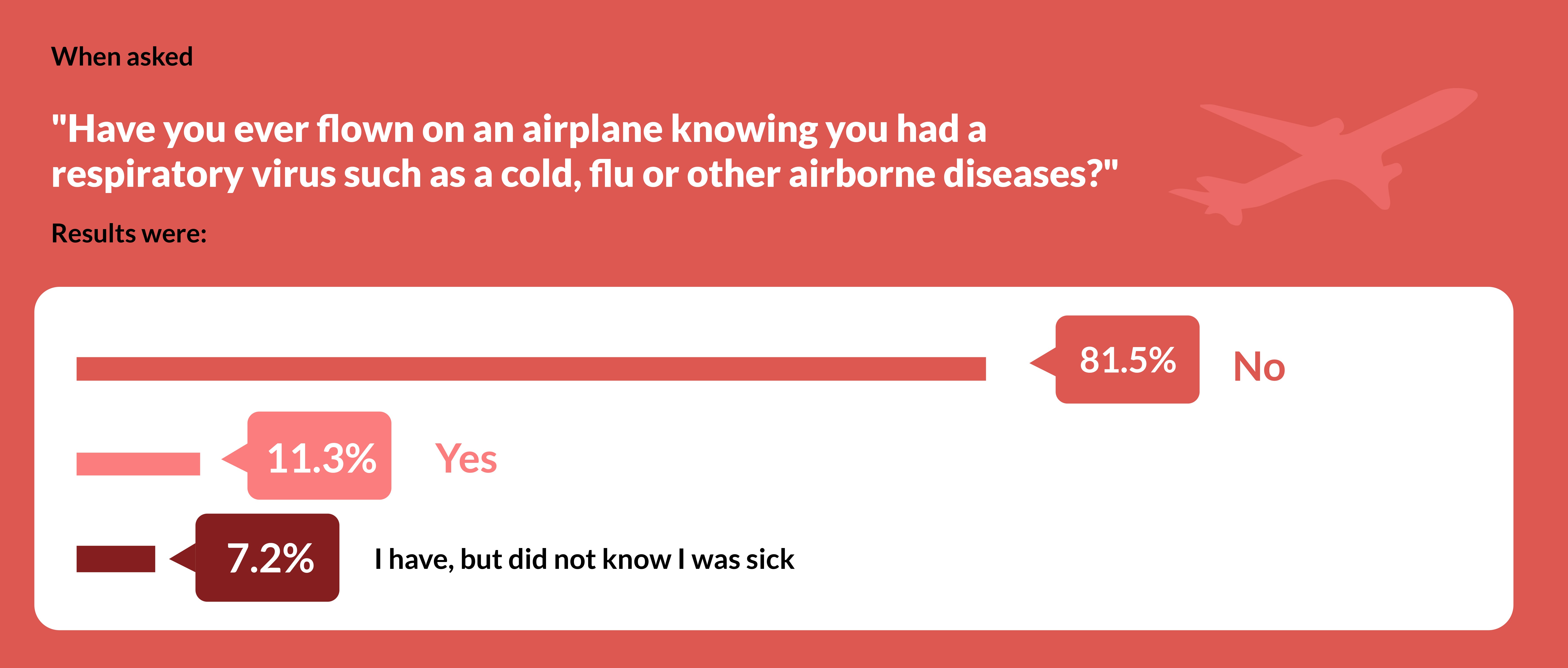 When asked

"Have you ever flown on an airplane knowing you had a respiratory virus such as a cold, flu or other airborne diseases?"

Results were:

81.5% No

11.3% Yes

7.2% I have, but did not know I was sick